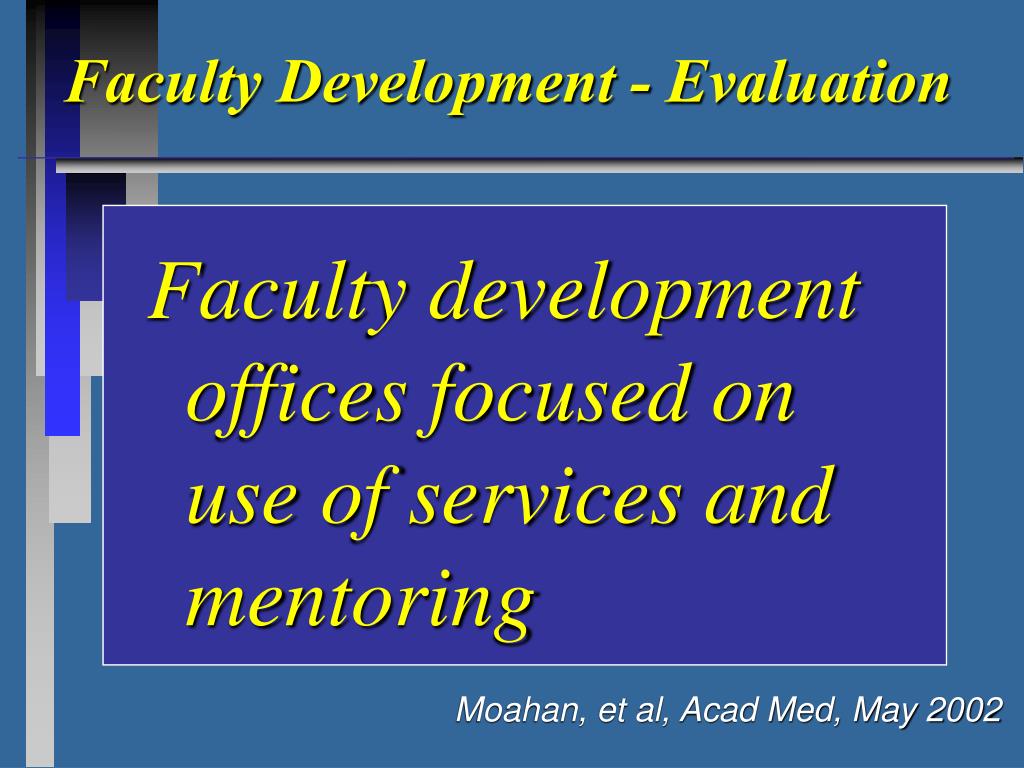 Faculty Development - Evaluation

Faculty development offices focused on use of services and mentoring

Moahan, et al, Acad Med, May 2002